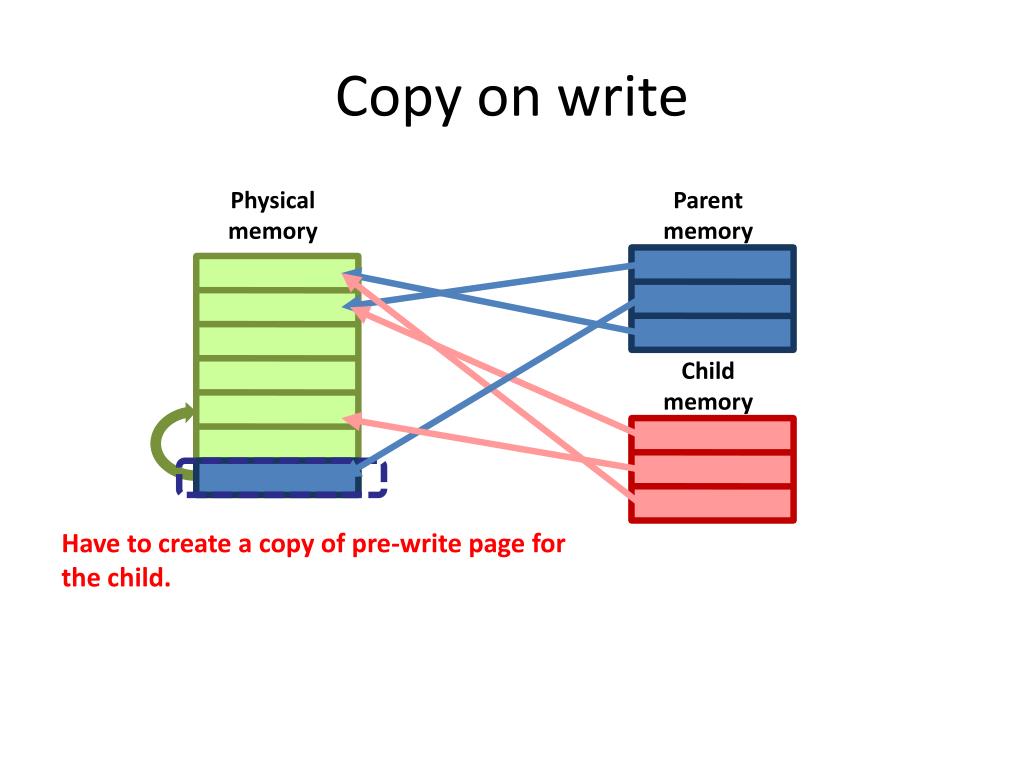 Copy on write

Physical memory

Parent memory

Child memory

Have to create a copy of pre-write page for the child.